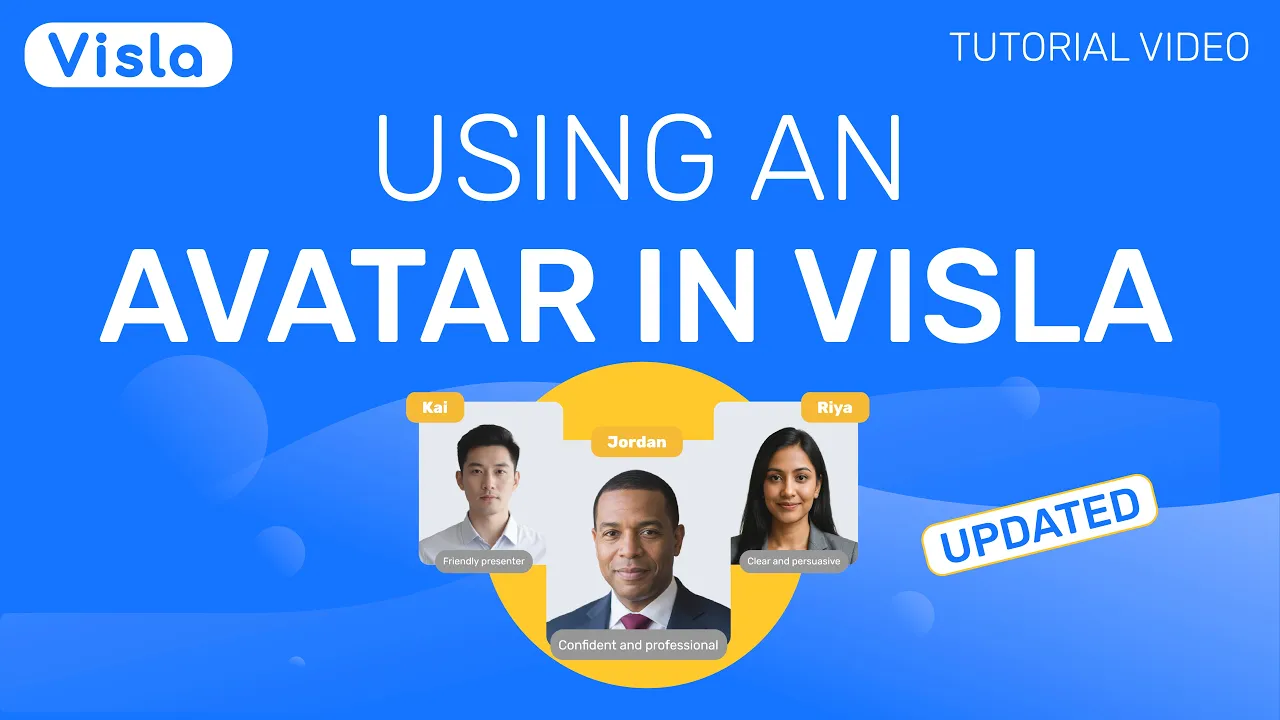 Visla

TUTORIAL VIDEO

USING AN
AVATAR IN VISLA

Kai
Friendly presenter

Jordan
Confident and professional

Riya
Clear and persuasive

UPDATED